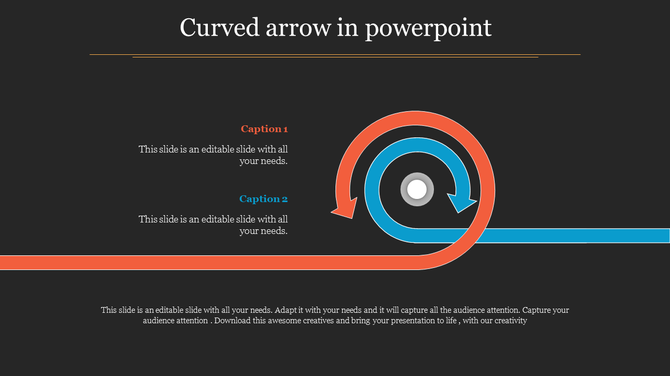 Curved arrow in powerpoint

Caption 1

This slide is an editable slide with all your needs.

Caption 2

This slide is an editable slide with all your needs.

This slide is an editable slide with all your needs. Adapt it with your needs and it will capture all the audience attention. Capture your audience attention . Download this awesome creatives and bring your presentation to life , with our creativity